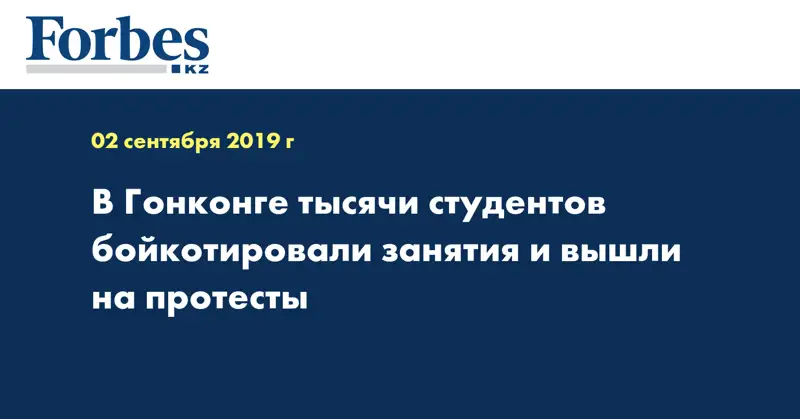 Forbes
KZ

02 сентября 2019 г

В Гонконге тысячи студентов бойкотировали занятия и вышли на протесты